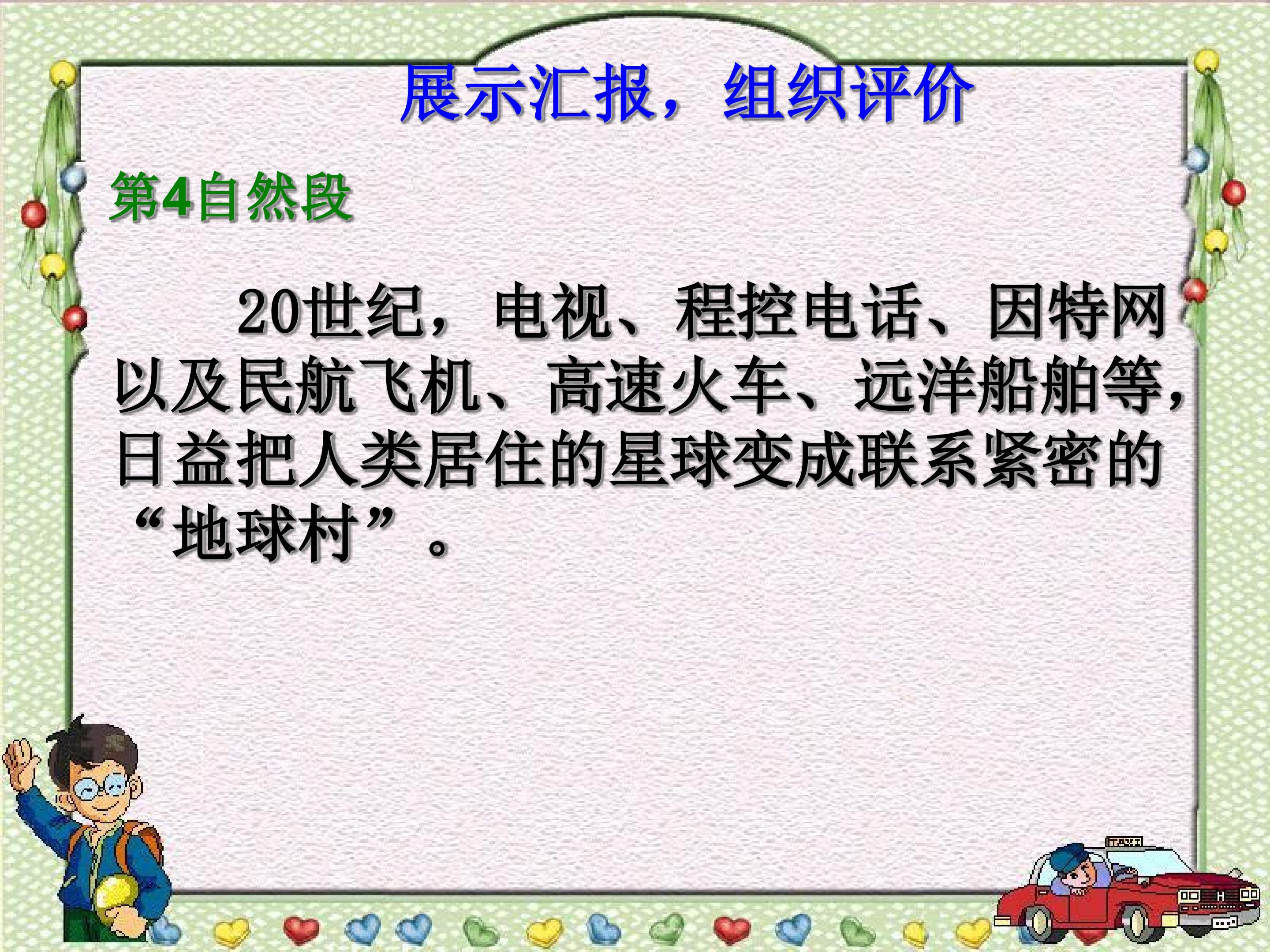 展示汇报，组织评价

第4自然段

20世纪，电视、程控电话、因特网以及民航飞机、高速火车、远洋船舶等，日益把人类居住的星球变成联系紧密的“地球村”。

TAXI